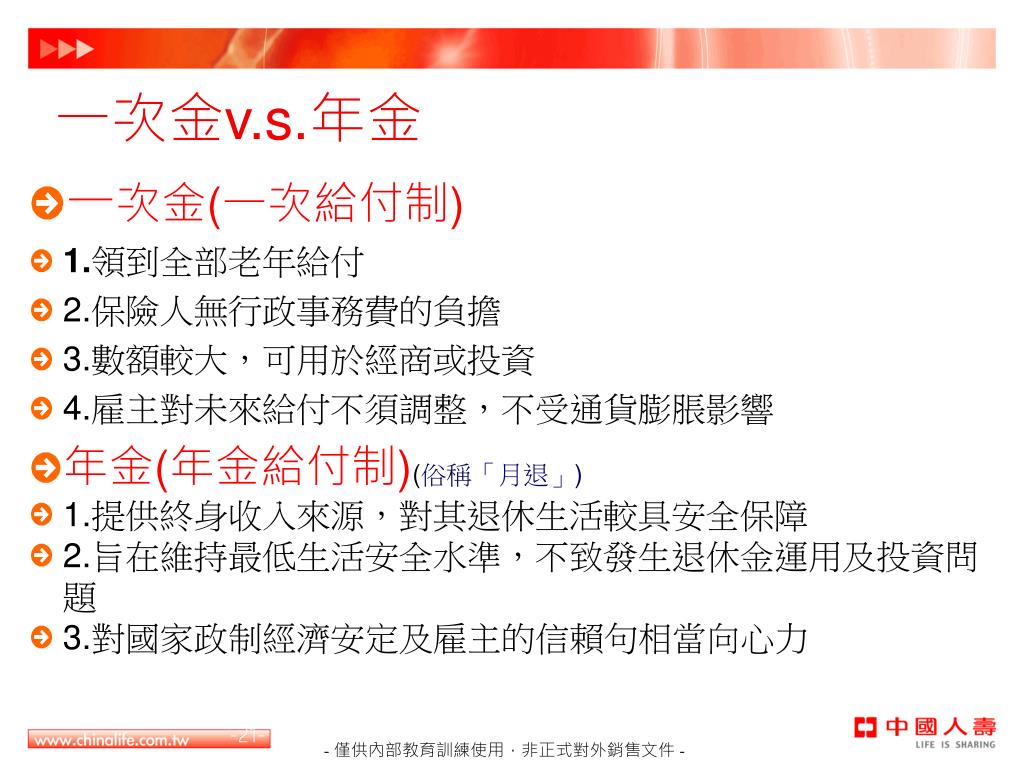 一次金v.s.年金

一次金(一次給付制)

1.領到全部老年給付

2.保險人無行政事務費的負擔

3.數額較大，可用於經商或投資

4.雇主對未來給付不須調整，不受通貨膨脹影響

年金(年金給付制)(俗稱「月退」)

1.提供終身收入來源，對其退休生活較具安全保障

2.旨在維持最低生活安全水準，不致發生退休金運用及投資問題

3.對國家政制經濟安定及雇主的信賴句相當向心力

www.chinalife.com.tw -21-

- 僅供內部教育訓練使用．非正式對外銷售文件 -

中國人壽 LIFE IS SHARING